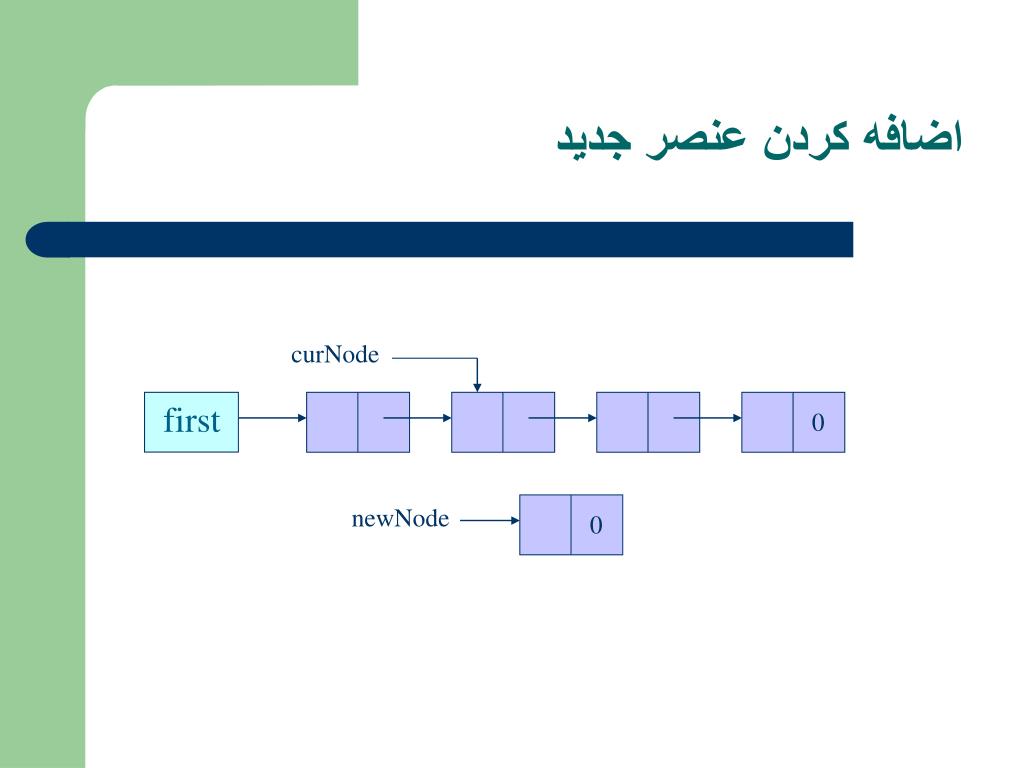 اضافه کردن عنصر جدید

curNode

first

0

newNode

0